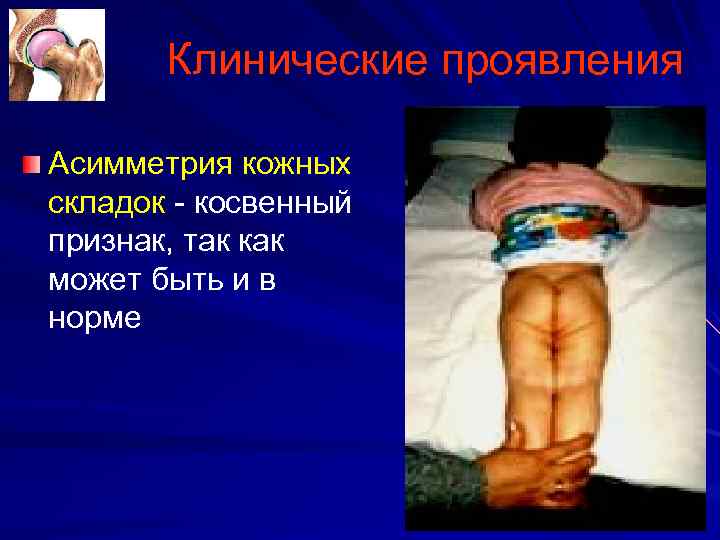 Клинические проявления

Асимметрия кожных складок - косвенный признак, так как может быть и в норме